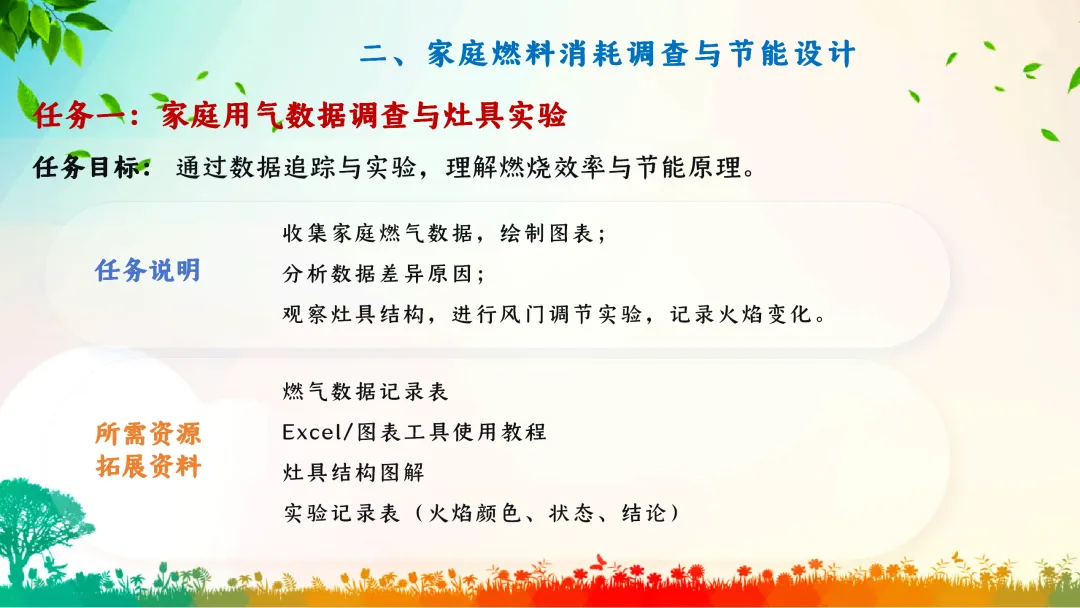 二、家庭燃料消耗调查与节能设计

任务一：家庭用气数据调查与灶具实验

任务目标：通过数据追踪与实验，理解燃烧效率与节能原理。

任务说明

收集家庭燃气数据，绘制图表；
分析数据差异原因；
观察灶具结构，进行风门调节实验，记录火焰变化。

所需资源
拓展资料

燃气数据记录表
Excel/图表工具使用教程
灶具结构图解
实验记录表（火焰颜色、状态、结论）